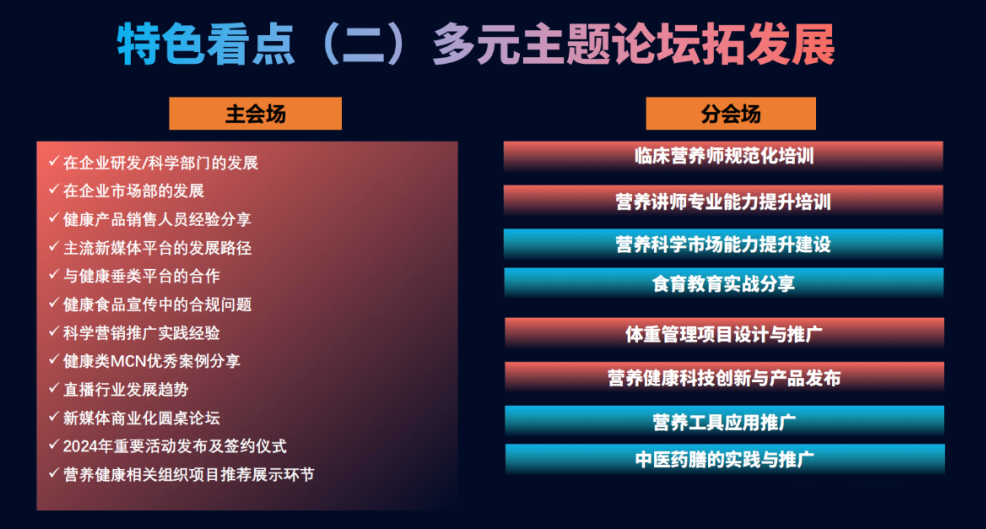 特色看点（二）多元主题论坛拓发展

主会场

✓ 在企业研发/科学部门的发展
✓ 在企业市场部的发展
✓ 健康产品销售人员经验分享
✓ 主流新媒体平台的发展路径
✓ 与健康垂类平台的合作
✓ 健康食品宣传中的合规问题
✓ 科学营销推广实践经验
✓ 健康类MCN优秀案例分享
✓ 直播行业发展趋势
✓ 新媒体商业化圆桌论坛
✓ 2024年重要活动发布及签约仪式
✓ 营养健康相关组织项目推荐展示环节

分会场

临床营养师规范化培训
营养讲师专业能力提升培训
营养科学市场能力提升建设
食育教育实战分享
体重管理项目设计与推广
营养健康科技创新与产品发布
营养工具应用推广
中医药膳的实践与推广